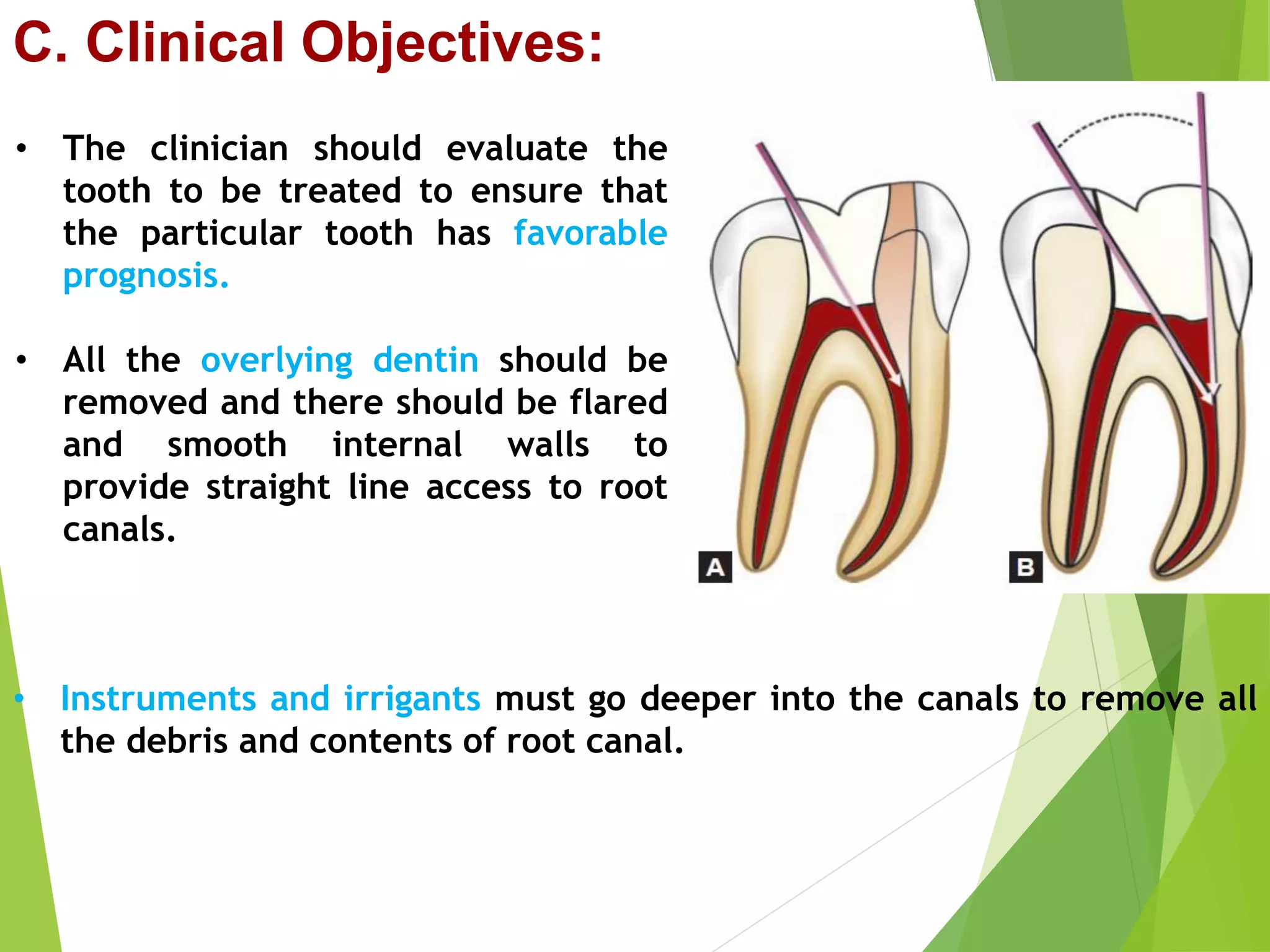 C. Clinical Objectives:

• The clinician should evaluate the tooth to be treated to ensure that the particular tooth has favorable prognosis.

• All the overlying dentin should be removed and there should be flared and smooth internal walls to provide straight line access to root canals.

A

B

• Instruments and irrigants must go deeper into the canals to remove all the debris and contents of root canal.